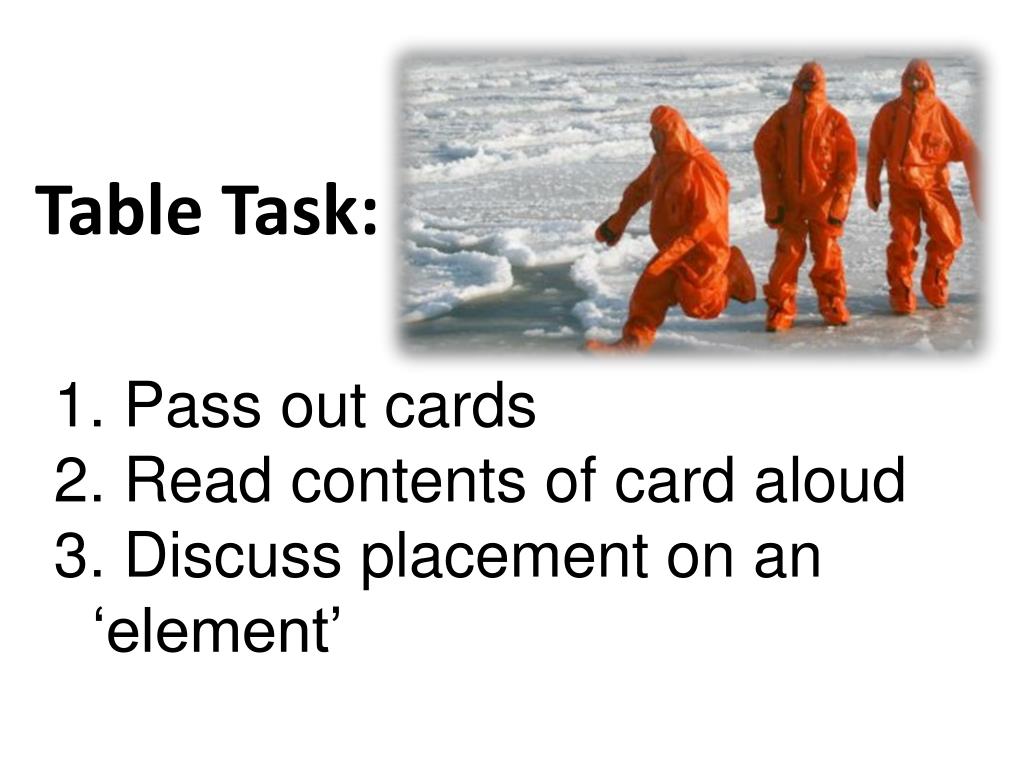 Table Task:

1. Pass out cards
2. Read contents of card aloud
3. Discuss placement on an ‘element’